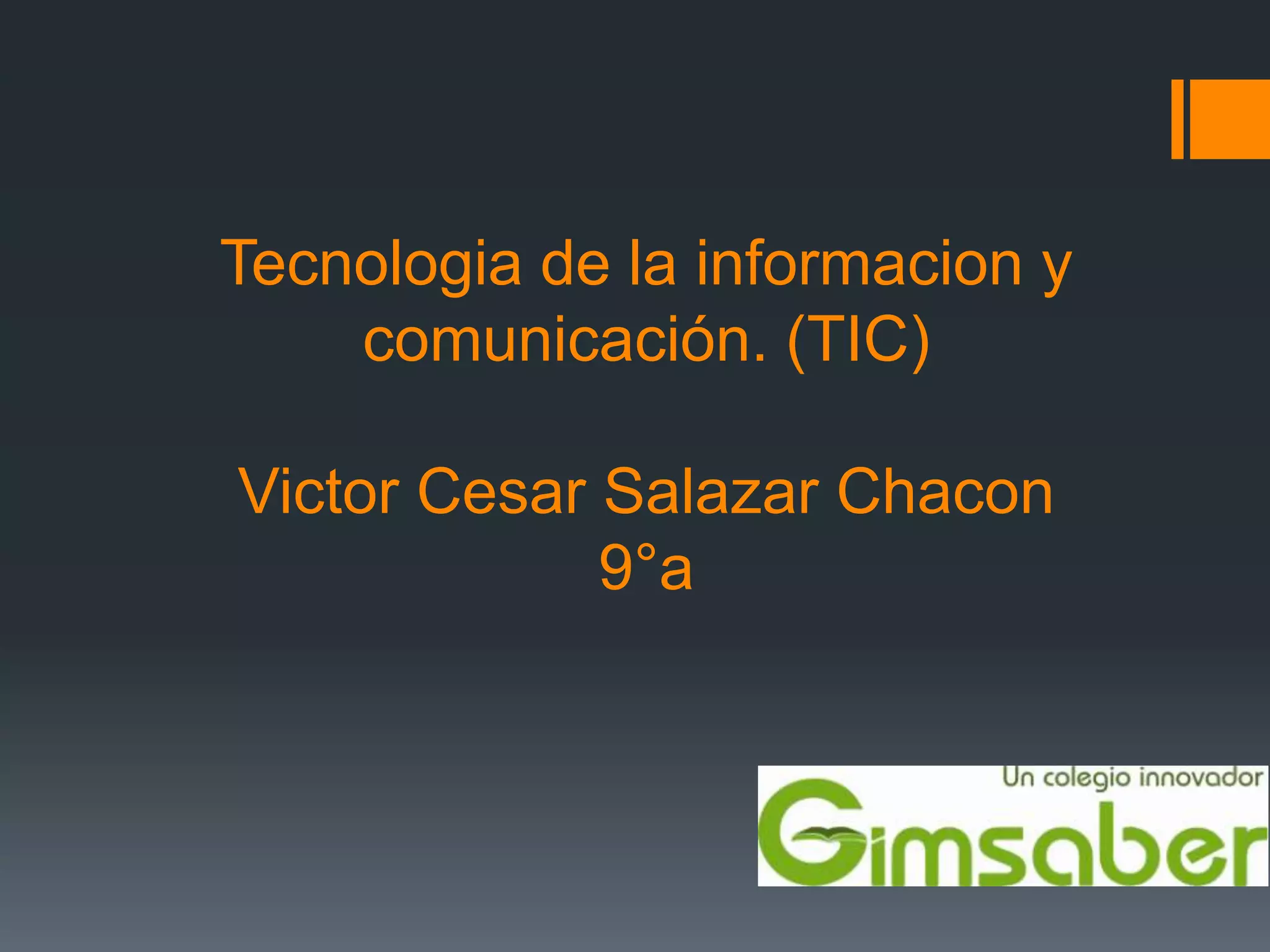 Tecnologia de la informacion y comunicación. (TIC)

Victor Cesar Salazar Chacon
9°a

Un colegio innovador
Gimsaber